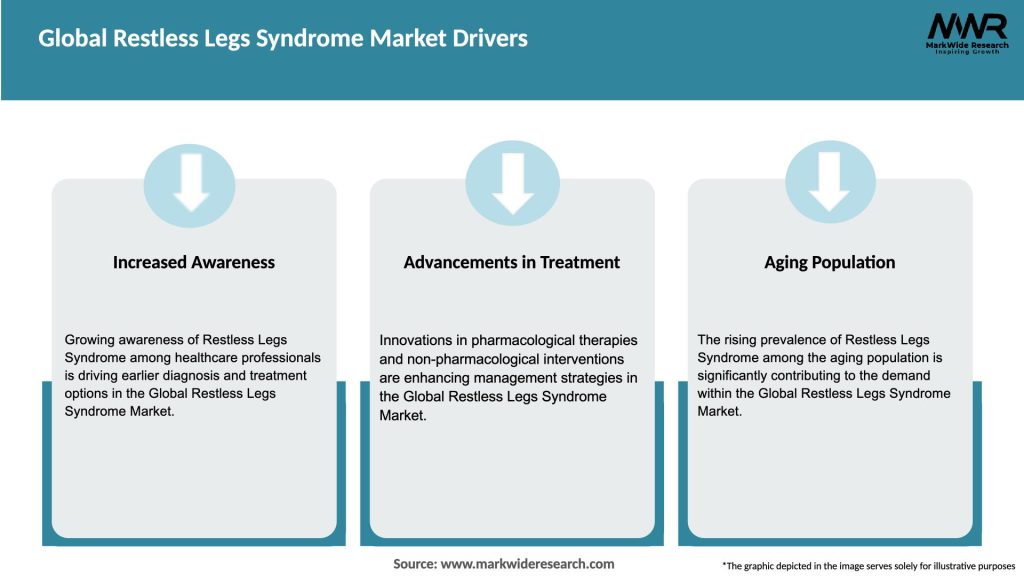 Global Restless Legs Syndrome Market Drivers

MWR
MarkWide Research
Inspiring Growth

Increased Awareness

Growing awareness of Restless Legs Syndrome among healthcare professionals is driving earlier diagnosis and treatment options in the Global Restless Legs Syndrome Market.

Advancements in Treatment

Innovations in pharmacological therapies and non-pharmacological interventions are enhancing management strategies in the Global Restless Legs Syndrome Market.

Aging Population

The rising prevalence of Restless Legs Syndrome among the aging population is significantly contributing to the demand within the Global Restless Legs Syndrome Market.

Source: www.markwideresearch.com

*The graphic depicted in the image serves solely for illustrative purposes